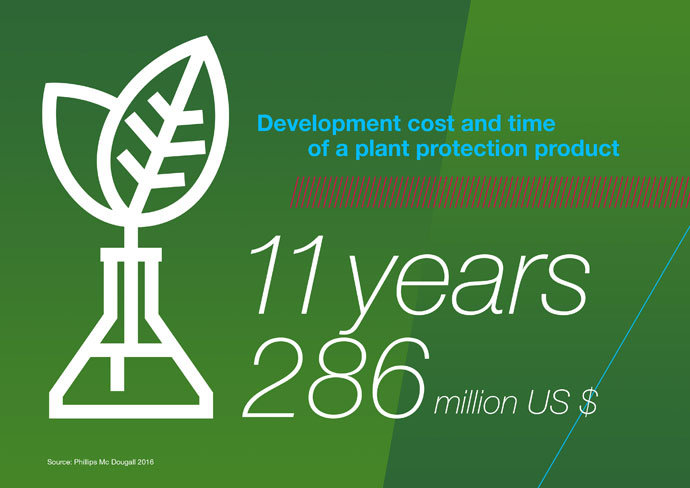 Development cost and time of a plant protection product

11 years

286 million US $

Source: Phillips Mc Dougall 2016